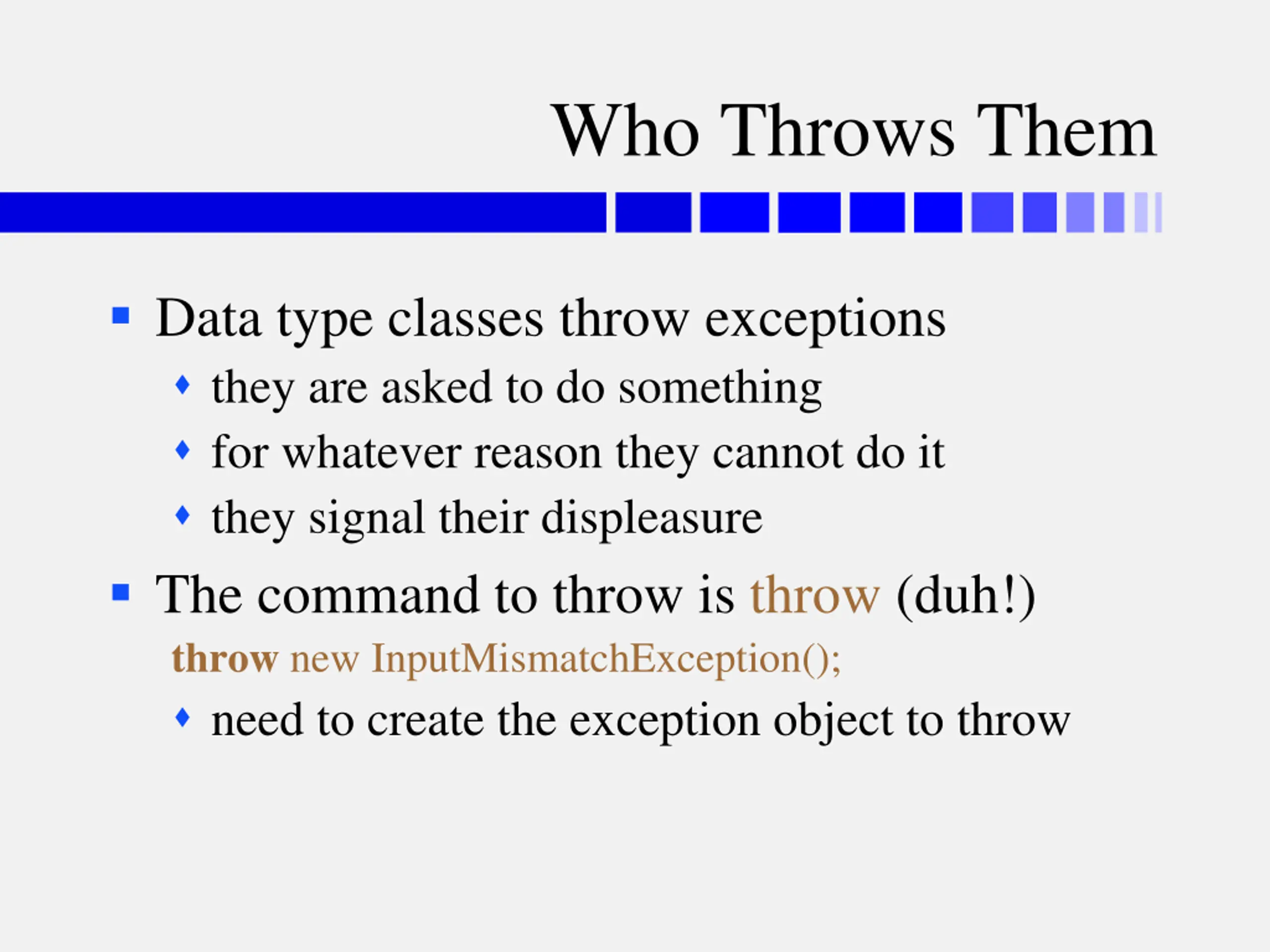 Who Throws Them

- Data type classes throw exceptions
  - they are asked to do something
  - for whatever reason they cannot do it
  - they signal their displeasure
- The command to throw is throw (duh!)

throw new InputMismatchException();

  - need to create the exception object to throw